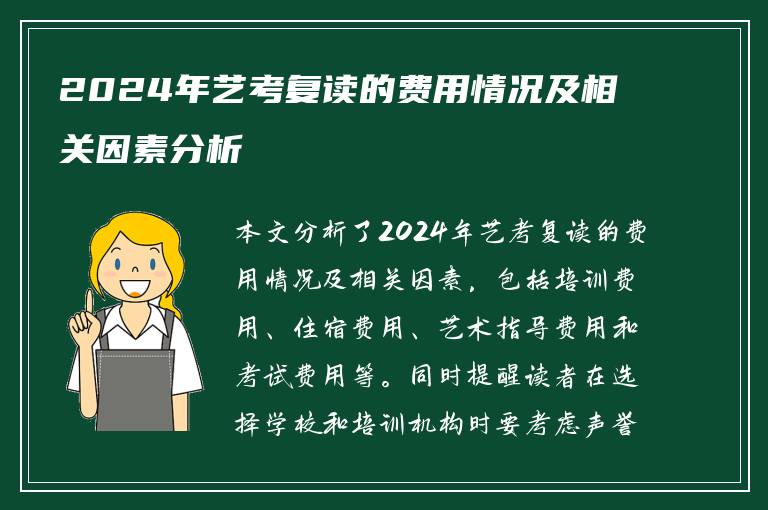 2024年艺考复读的费用情况及相关因素分析

本文分析了2024年艺考复读的费用情况及相关因素，包括培训费用、住宿费用、艺术指导费用和考试费用等。同时提醒读者在选择学校和培训机构时要考虑声誉